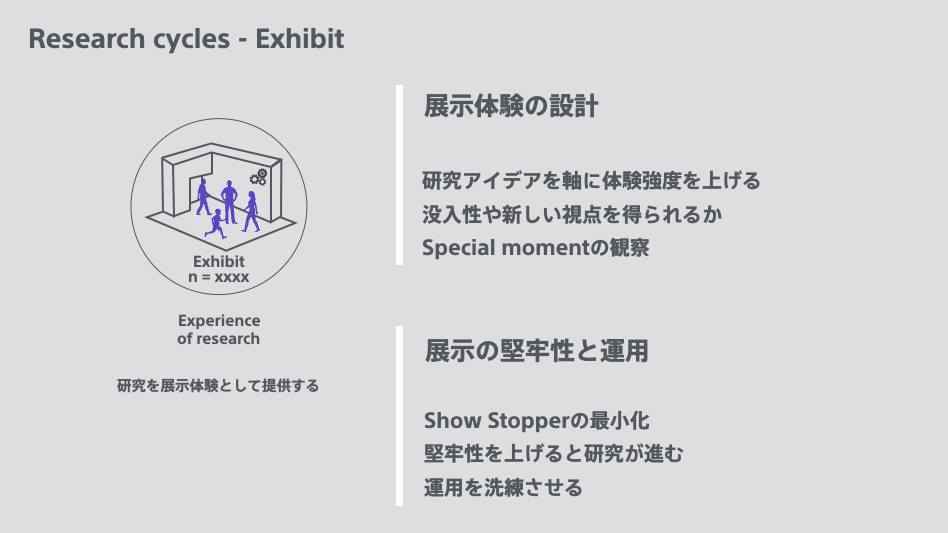 Research cycles - Exhibit

Exhibit
n = xxxx

Experience
of research

研究を展示体験として提供する

展示体験の設計

研究アイデアを軸に体験強度を上げる
没入性や新しい視点を得られるか
Special momentの観察

展示の堅牢性と運用

Show Stopperの最小化
堅牢性を上げると研究が進む
運用を洗練させる